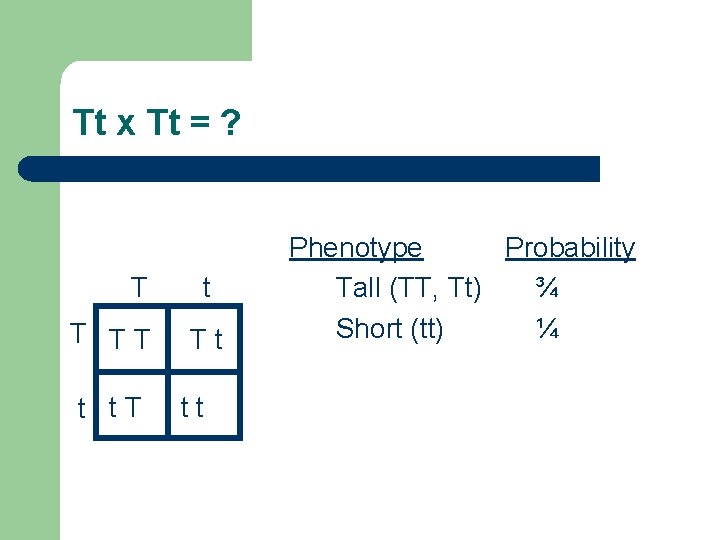 Tt x Tt = ?

| | T | t |
|---|---|---|
| T | T T | T t |
| t | t T | t t |

| Phenotype | Probability |
|---|---|
| Tall (TT, Tt) | ¾ |
| Short (tt) | ¼ |